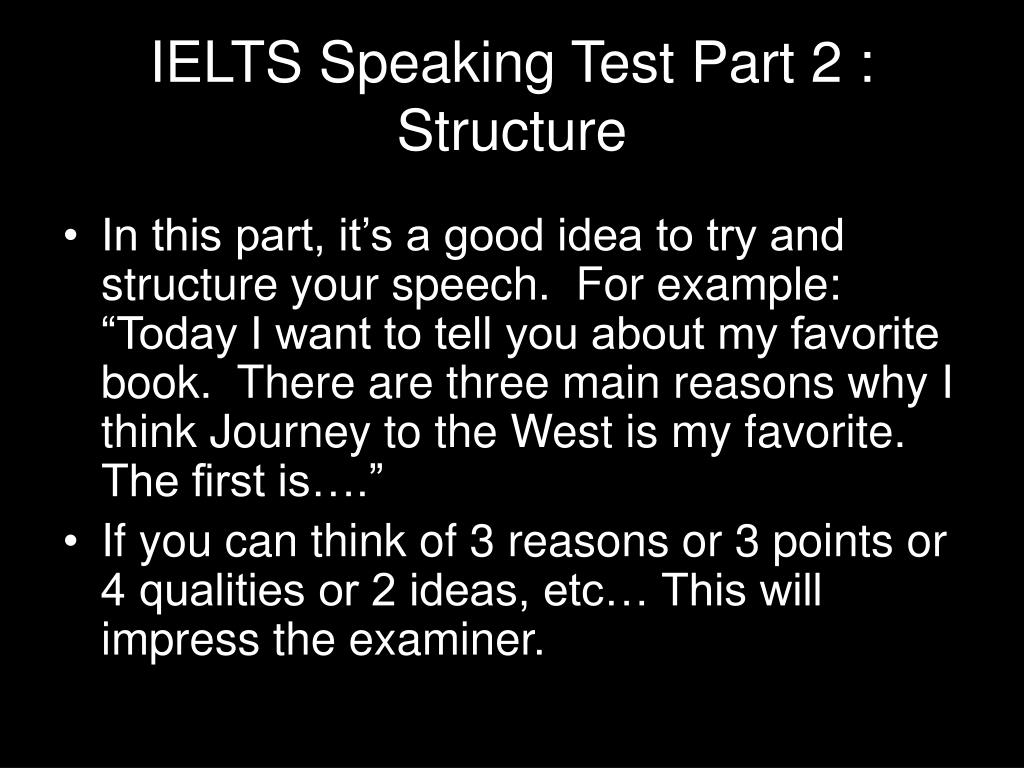 IELTS Speaking Test Part 2 : Structure

• In this part, it’s a good idea to try and structure your speech. For example: “Today I want to tell you about my favorite book. There are three main reasons why I think Journey to the West is my favorite. The first is….”
• If you can think of 3 reasons or 3 points or 4 qualities or 2 ideas, etc… This will impress the examiner.